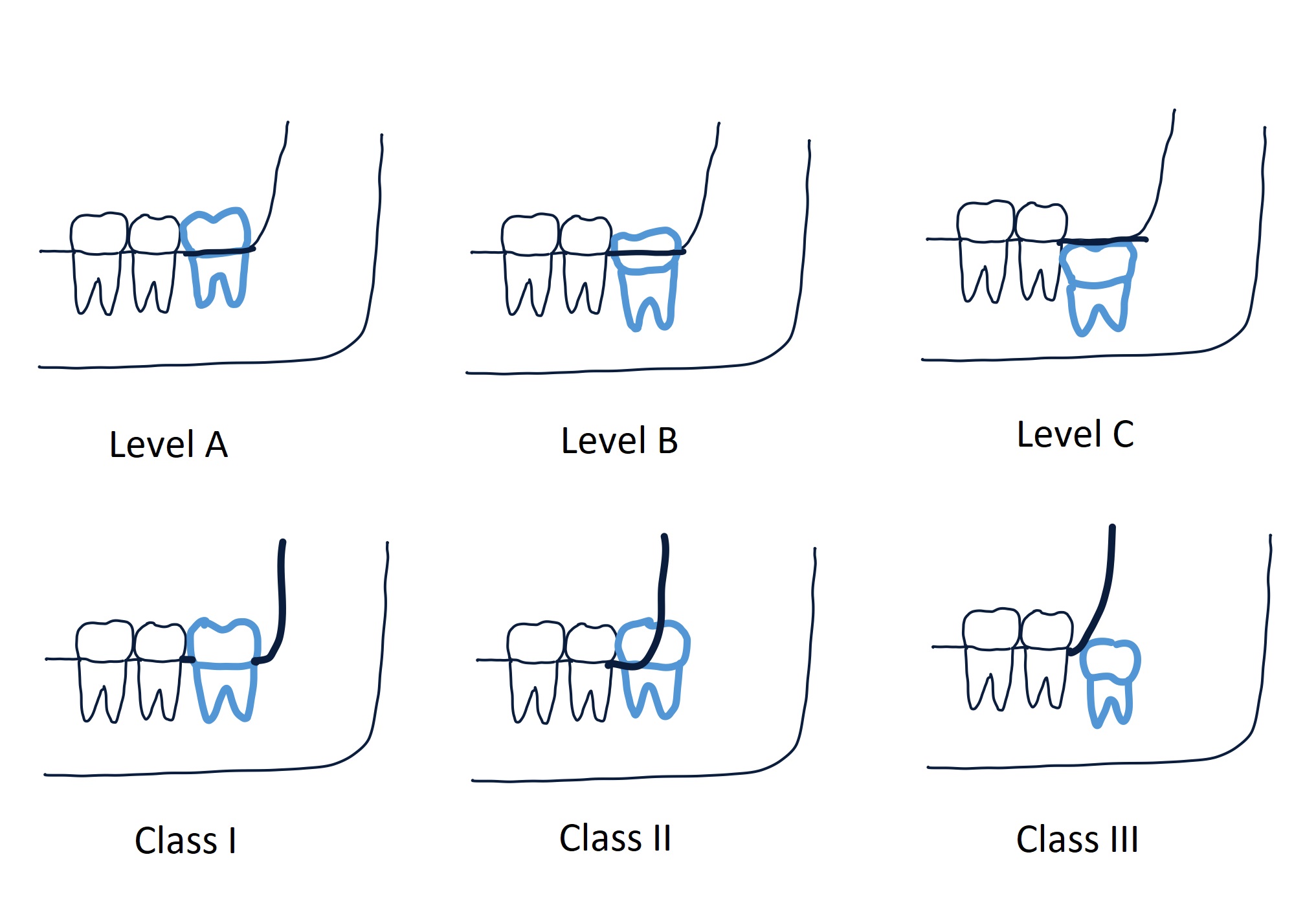 Level A

Level B

Level C

Class I

Class II

Class III